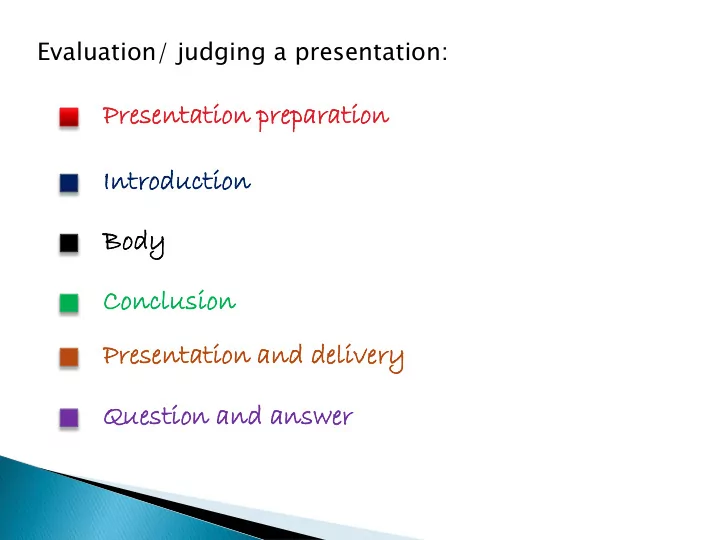 Evaluation/ judging a presentation:

Presentation preparation

Introduction

Body

Conclusion

Presentation and delivery

Question and answer